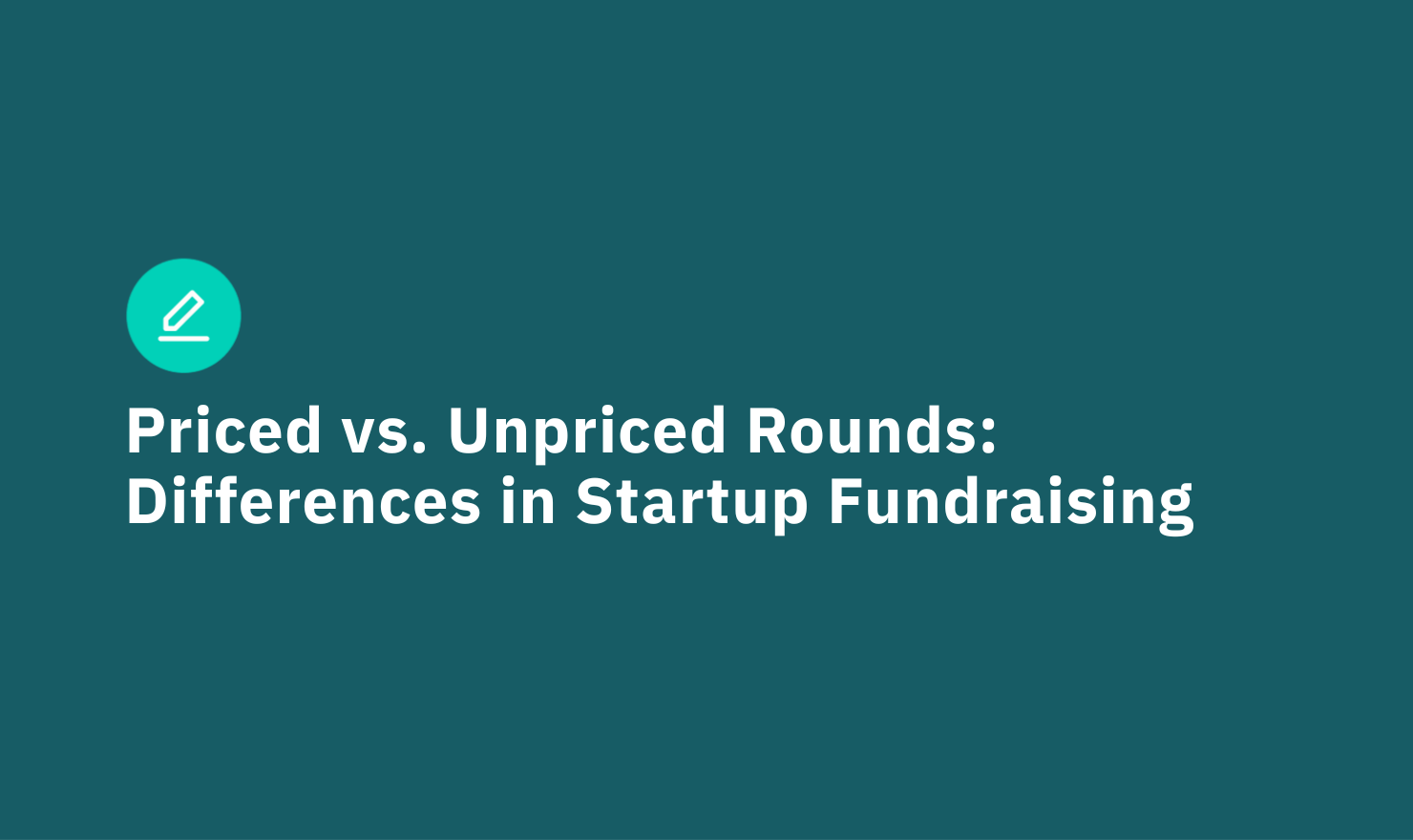 Priced vs. Unpriced Rounds: Differences in Startup Fundraising